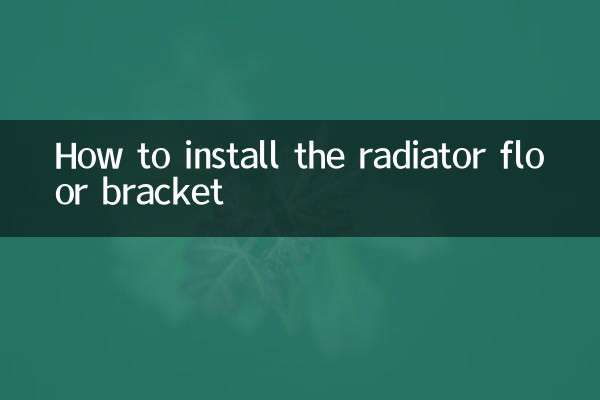 How to install the radiator flo or bracket